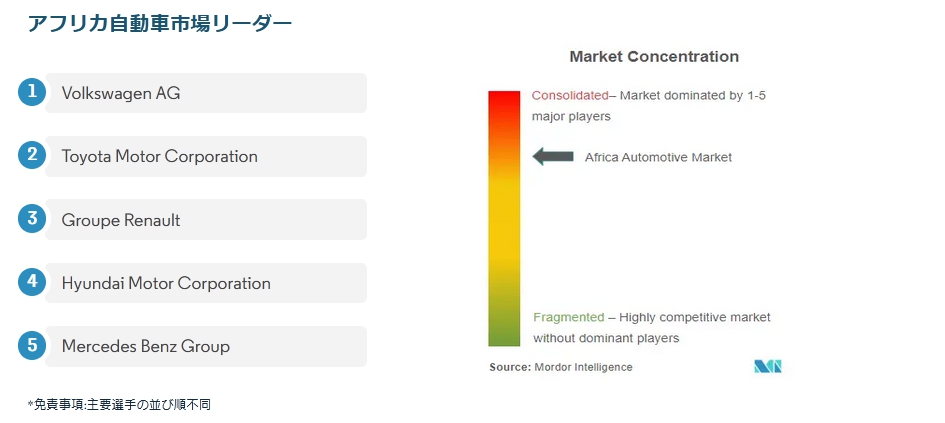 アフリカ自動車市場リーダー

1 Volkswagen AG

2 Toyota Motor Corporation

3 Groupe Renault

4 Hyundai Motor Corporation

5 Mercedes Benz Group

*免責事項:主要選手の並び順不同

Market Concentration

Consolidated– Market dominated by 1-5 major players

Africa Automotive Market

Fragmented – Highly competitive market without dominant players

Source: Mordor Intelligence